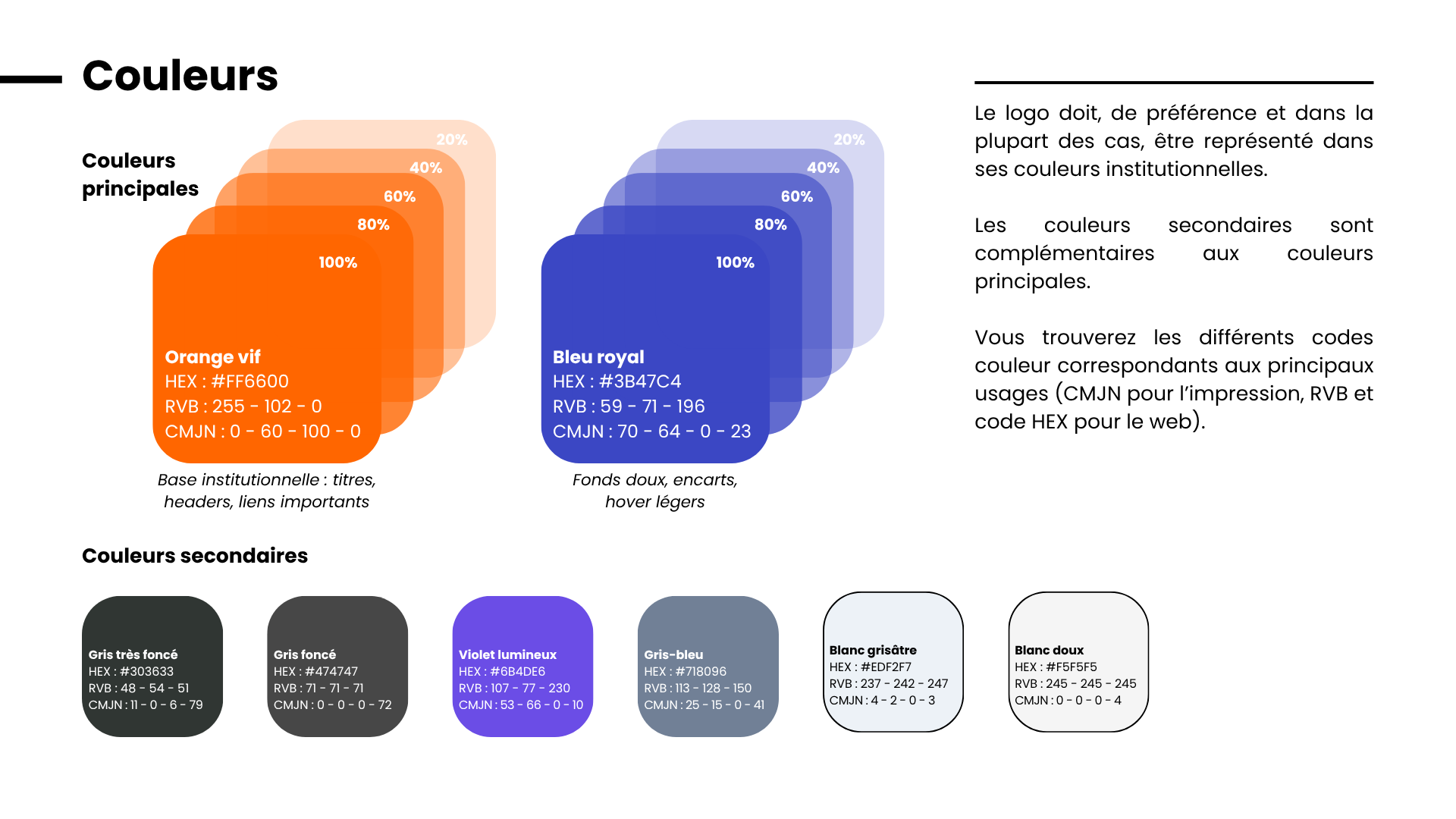 Couleurs

Couleurs principales

20%
40%
60%
80%
100%

Orange vif
HEX : #FF6600
RVB : 255 - 102 - 0
CMJN : 0 - 60 - 100 - 0

Base institutionnelle : titres, headers, liens importants

20%
40%
60%
80%
100%

Bleu royal
HEX : #3B47C4
RVB : 59 - 71 - 196
CMJN : 70 - 64 - 0 - 23

Fonds doux, encarts, hover légers

Le logo doit, de préférence et dans la plupart des cas, être représenté dans ses couleurs institutionnelles.

Les couleurs secondaires sont complémentaires aux couleurs principales.

Vous trouverez les différents codes couleur correspondants aux principaux usages (CMJN pour l'impression, RVB et code HEX pour le web).

Couleurs secondaires

Gris très foncé
HEX : #303633
RVB : 48 - 54 - 51
CMJN : 11 - 0 - 6 - 79

Gris foncé
HEX : #474747
RVB : 71 - 71 - 71
CMJN : 0 - 0 - 0 - 72

Violet lumineux
HEX : #6B4DE6
RVB : 107 - 77 - 230
CMJN : 53 - 66 - 0 - 10

Gris-bleu
HEX : #718096
RVB : 113 - 128 - 150
CMJN : 25 - 15 - 0 - 41

Blanc grisâtre
HEX : #EDF2F7
RVB : 237 - 242 - 247
CMJN : 4 - 2 - 0 - 3

Blanc doux
HEX : #F5F5F5
RVB : 245 - 245 - 245
CMJN : 0 - 0 - 0 - 4